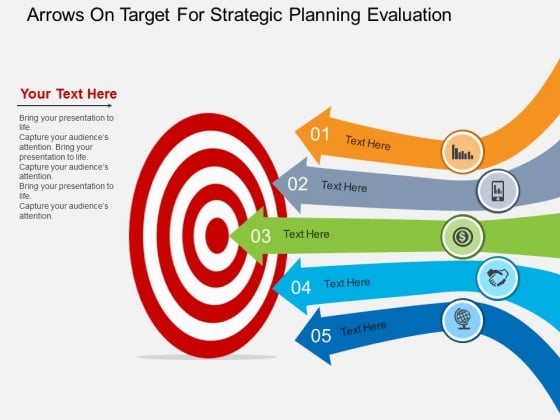 Arrows On Target For Strategic Planning Evaluation

Your Text Here

Bring your presentation to life.
Capture your audience's attention. Bring your presentation to life.
Capture your audience's attention.
Bring your presentation to life.
Capture your audience's attention.

01 Text Here

02 Text Here

03 Text Here

04 Text Here

05 Text Here